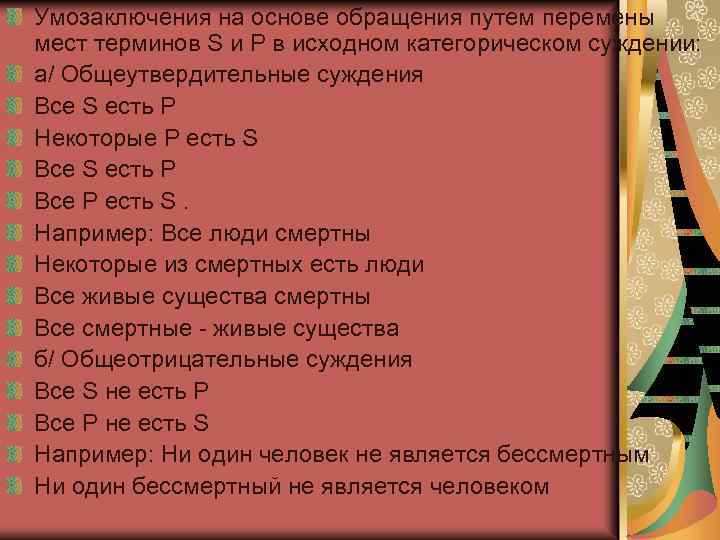 Умозаключения на основе обращения путем перемены мест терминов S и P в исходном категорическом суждении:
а/ Общеутвердительные суждения
Все S есть P
Некоторые P есть S
Все S есть P
Все P есть S .
Например: Все люди смертны
Некоторые из смертных есть люди
Все живые существа смертны
Все смертные - живые существа
б/ Общеотрицательные суждения
Все S не есть P
Все P не есть S
Например: Ни один человек не является бессмертным
Ни один бессмертный не является человеком